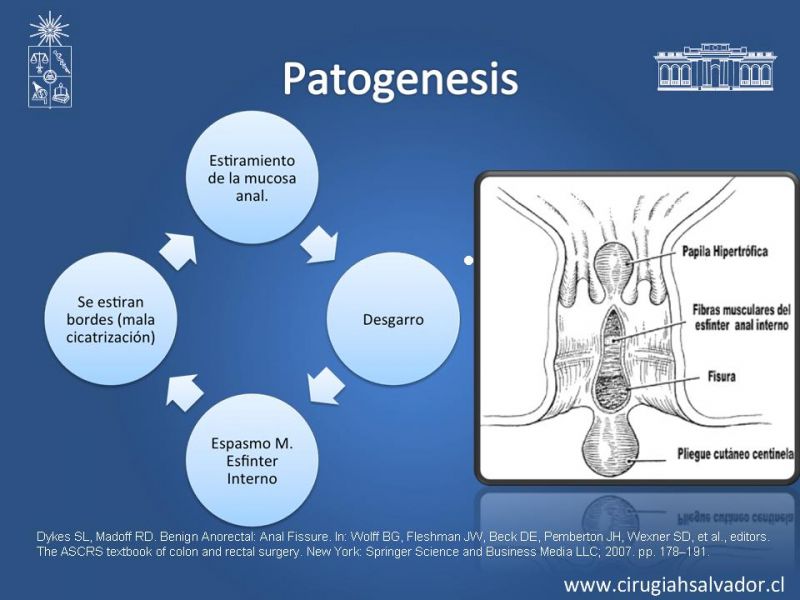 Patogenesis

Estiramiento de la mucosa anal.

Desgarro

Espasmo M. Esfinter Interno

Se estiran bordes (mala cicatrización)

Papila Hipertrófica

Fibras musculares del esfinter anal interno

Fisura

Pliegue cutáneo centinela

Dykes SL, Madoff RD. Benign Anorectal: Anal Fissure. In: Wolff BG, Fleshman JW, Beck DE, Pemberton JH, Wexner SD, et al., editors. The ASCRS textbook of colon and rectal surgery. New York: Springer Science and Business Media LLC; 2007. pp. 178–191.

www.cirugiahsalvador.cl